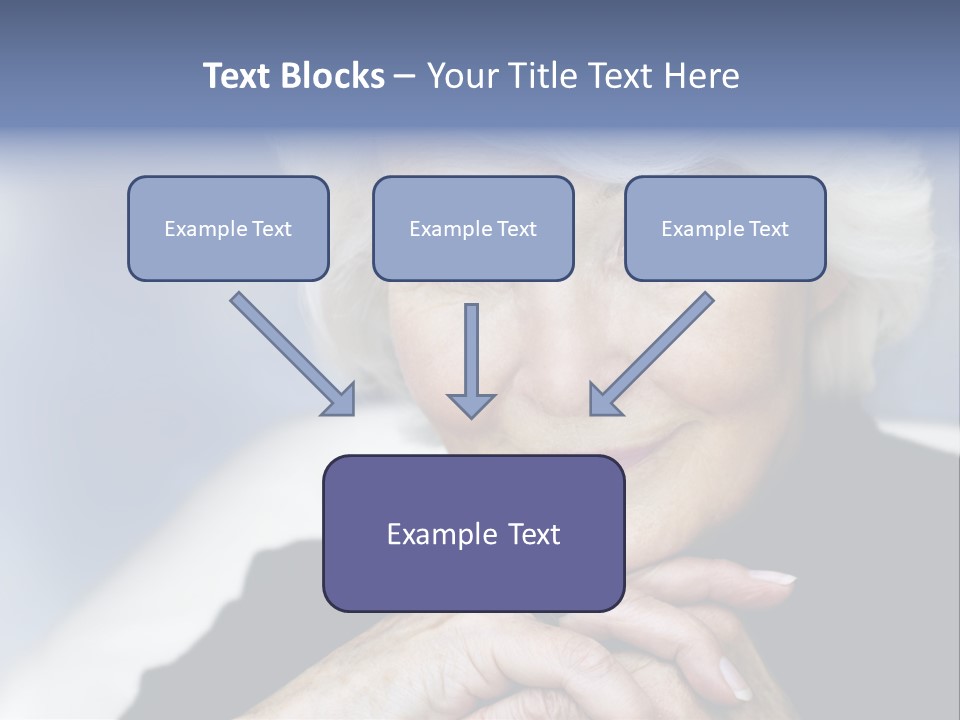 Text Blocks – Your Title Text Here

Example Text

Example Text

Example Text

Example Text